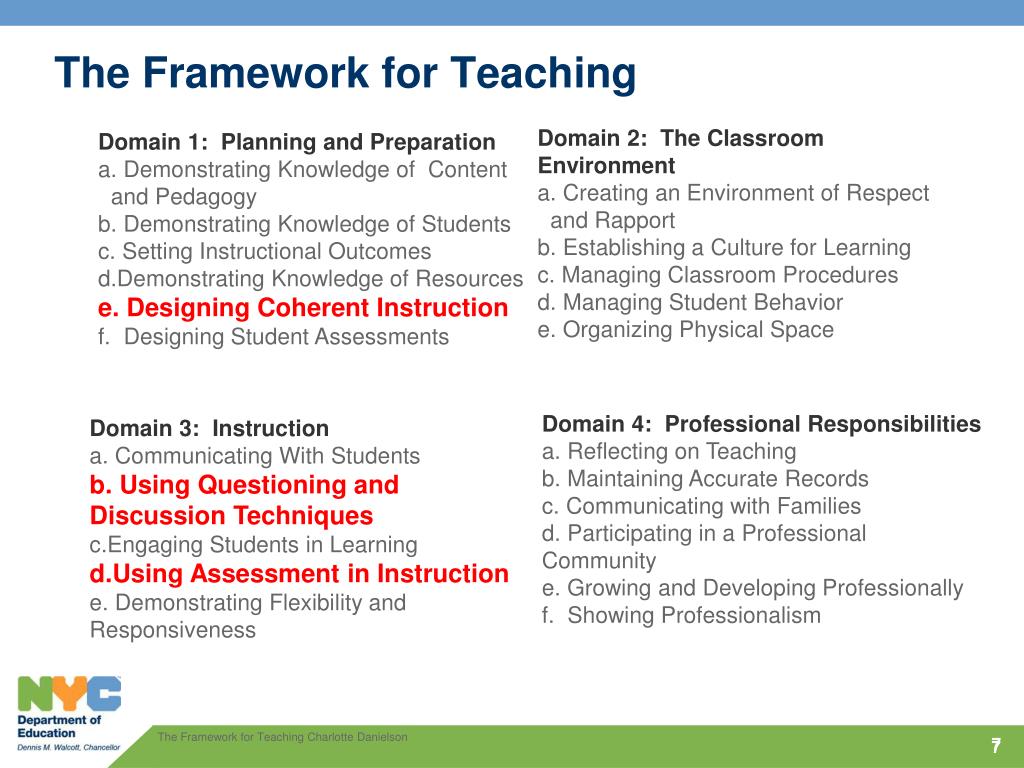 The Framework for Teaching

Domain 1: Planning and Preparation
a. Demonstrating Knowledge of Content and Pedagogy
b. Demonstrating Knowledge of Students
c. Setting Instructional Outcomes
d.Demonstrating Knowledge of Resources
e. Designing Coherent Instruction
f. Designing Student Assessments

Domain 2: The Classroom Environment
a. Creating an Environment of Respect and Rapport
b. Establishing a Culture for Learning
c. Managing Classroom Procedures
d. Managing Student Behavior
e. Organizing Physical Space

Domain 3: Instruction
a. Communicating With Students
b. Using Questioning and Discussion Techniques
c.Engaging Students in Learning
d.Using Assessment in Instruction
e. Demonstrating Flexibility and Responsiveness

Domain 4: Professional Responsibilities
a. Reflecting on Teaching
b. Maintaining Accurate Records
c. Communicating with Families
d. Participating in a Professional Community
e. Growing and Developing Professionally
f. Showing Professionalism

NYC
Department of Education
Dennis M. Walcott, Chancellor

The Framework for Teaching Charlotte Danielson

7